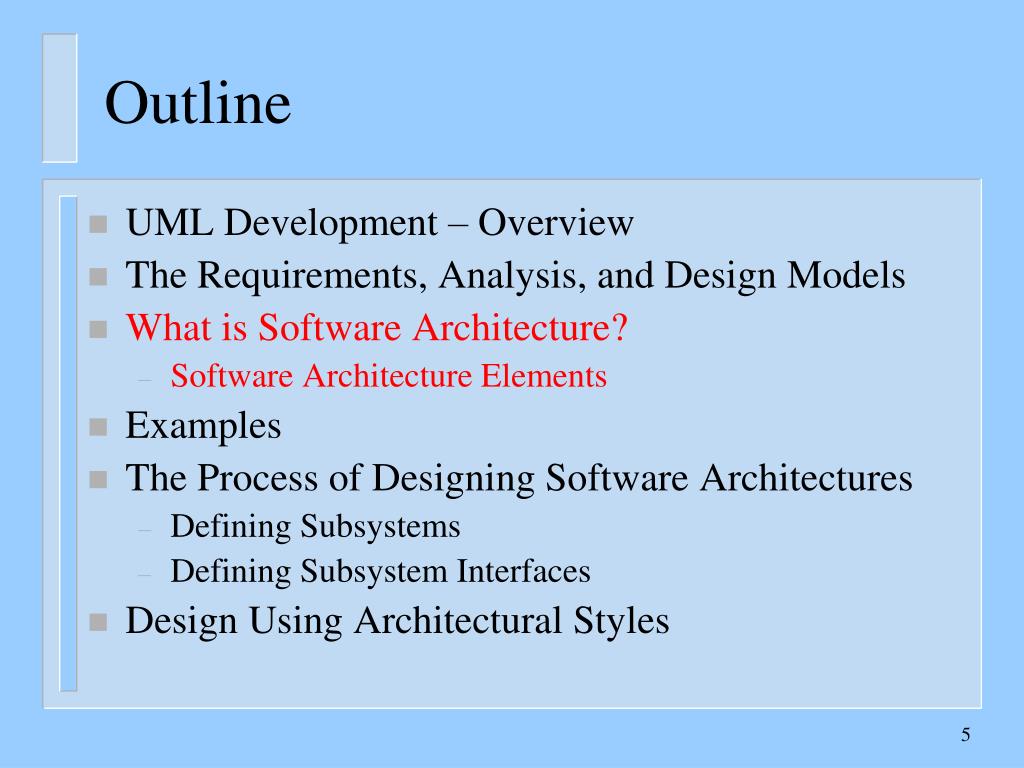 Outline

- UML Development – Overview
- The Requirements, Analysis, and Design Models
- What is Software Architecture?
  – Software Architecture Elements
- Examples
- The Process of Designing Software Architectures
  – Defining Subsystems
  – Defining Subsystem Interfaces
- Design Using Architectural Styles

5